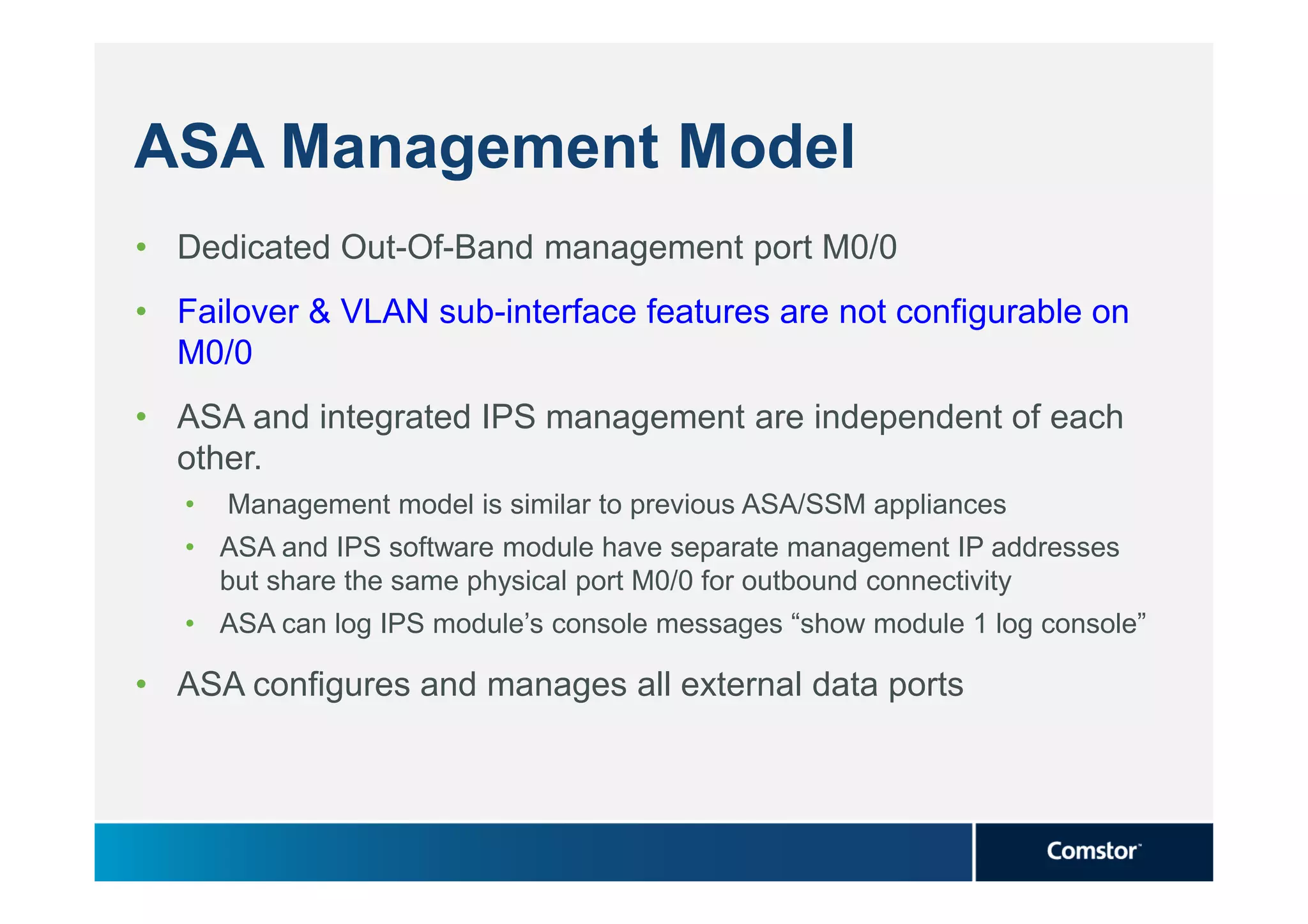 ASA Management Model

• Dedicated Out-Of-Band management port M0/0

• Failover & VLAN sub-interface features are not configurable on M0/0

• ASA and integrated IPS management are independent of each other.

  • Management model is similar to previous ASA/SSM appliances

  • ASA and IPS software module have separate management IP addresses but share the same physical port M0/0 for outbound connectivity

  • ASA can log IPS module’s console messages “show module 1 log console”

• ASA configures and manages all external data ports

Comstor™